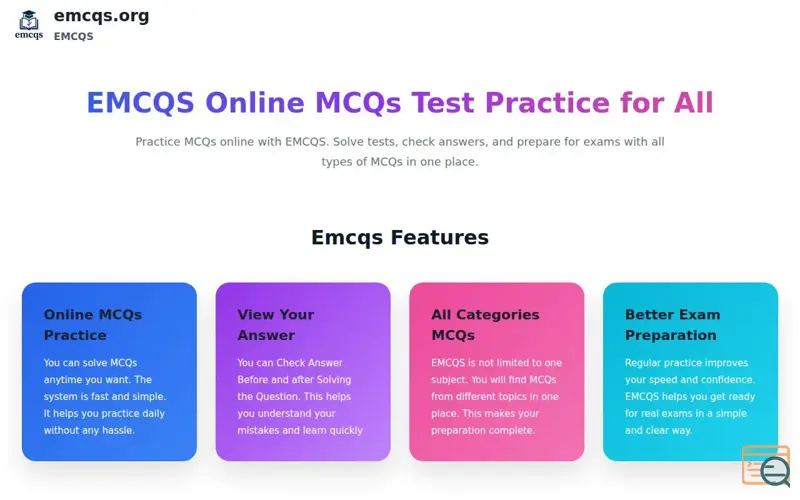 emcqs

emcqs.org
EMCQS

EMCQS Online MCQs Test Practice for All

Practice MCQs online with EMCQS. Solve tests, check answers, and prepare for exams with all types of MCQs in one place.

Emcqs Features

Online MCQs Practice

You can solve MCQs anytime you want. The system is fast and simple. It helps you practice daily without any hassle.

View Your Answer

You can Check Answer Before and after Solving the Question. This helps you understand your mistakes and learn quickly

All Categories MCQs

EMCQS is not limited to one subject. You will find MCQs from different topics in one place. This makes your preparation complete.

Better Exam Preparation

Regular practice improves your speed and confidence. EMCQS helps you get ready for real exams in a simple and clear way.